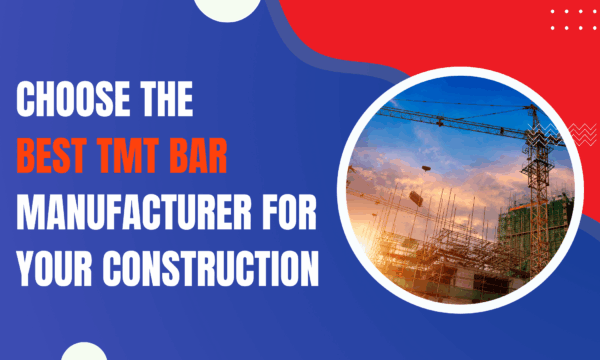 CHOOSE THE
BEST TMT BAR
MANUFACTURER FOR
YOUR CONSTRUCTION